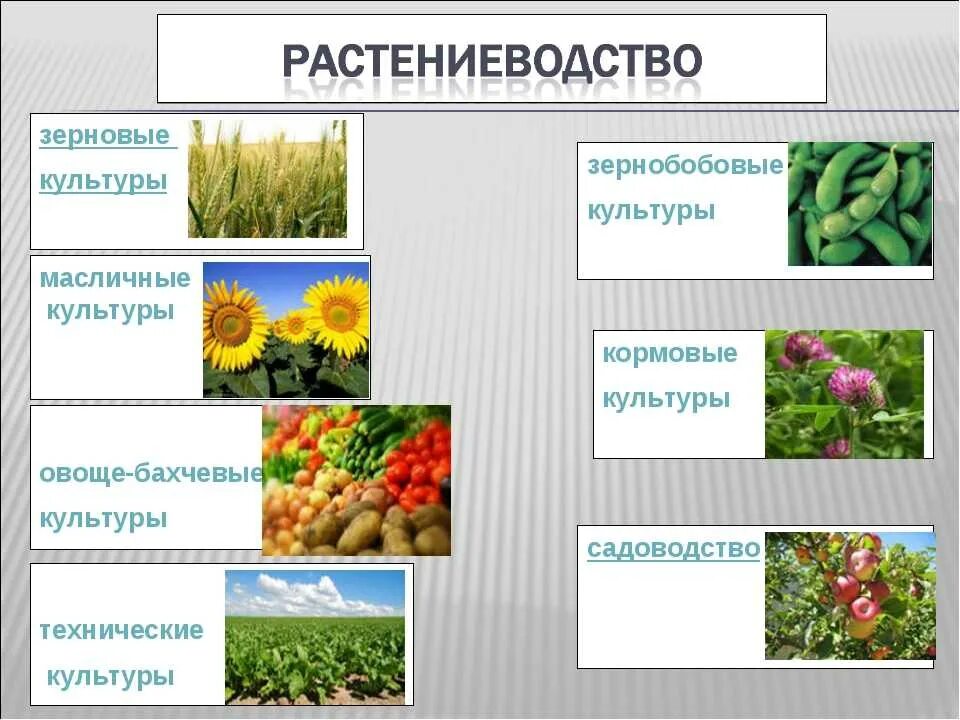 РАСТЕНИЕВОДСТВО

зерновые культуры

масличные культуры

овоще-бахчевые культуры

технические культуры

зернобобовые культуры

кормовые культуры

садоводство